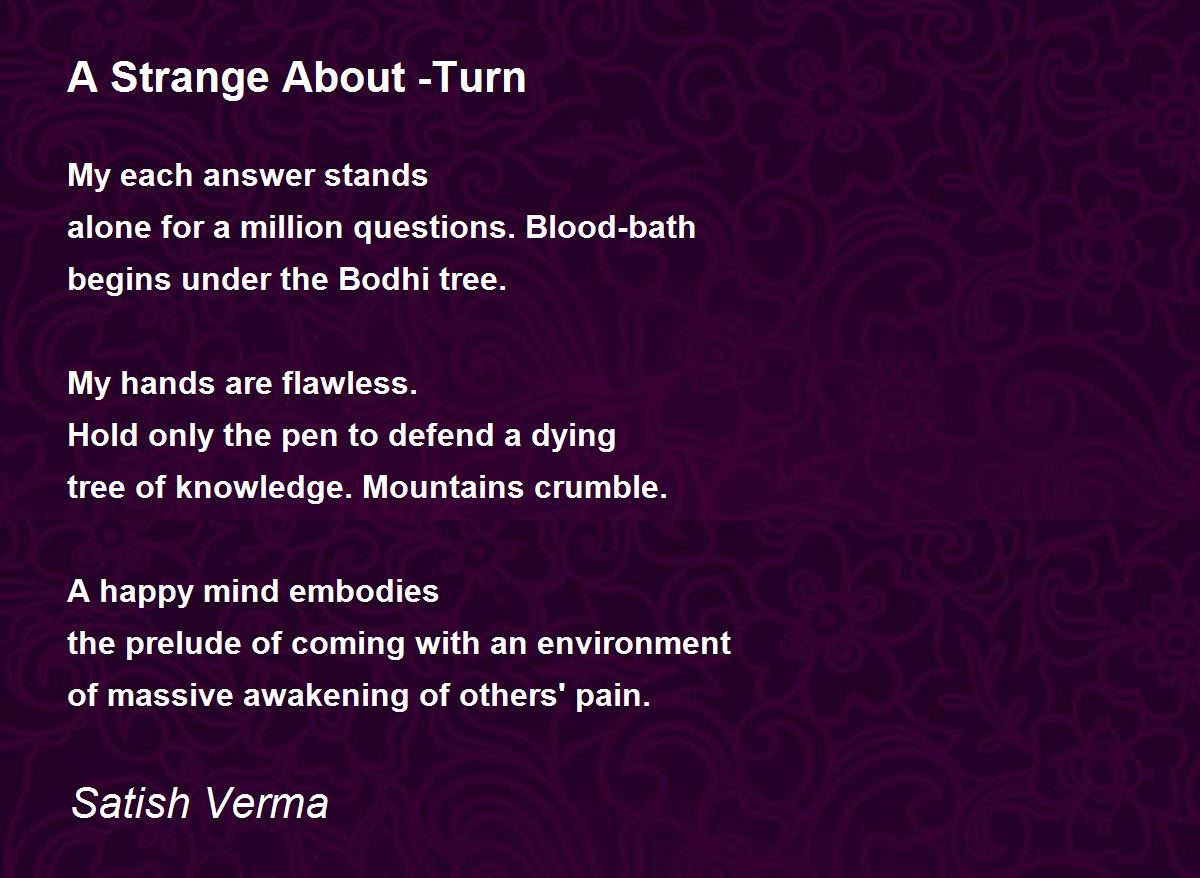 A Strange About -Turn

My each answer stands
alone for a million questions. Blood-bath
begins under the Bodhi tree.

My hands are flawless.
Hold only the pen to defend a dying
tree of knowledge. Mountains crumble.

A happy mind embodies
the prelude of coming with an environment
of massive awakening of others' pain.

Satish Verma